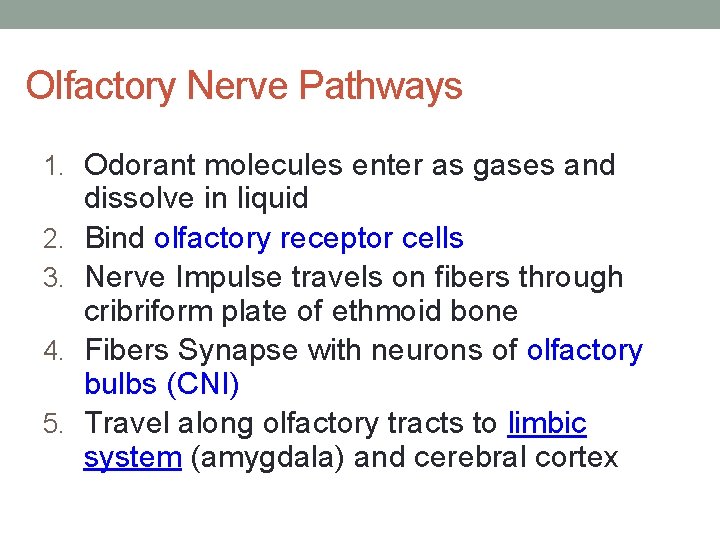 Olfactory Nerve Pathways

1. Odorant molecules enter as gases and dissolve in liquid
2. Bind olfactory receptor cells
3. Nerve Impulse travels on fibers through cribriform plate of ethmoid bone
4. Fibers Synapse with neurons of olfactory bulbs (CNI)
5. Travel along olfactory tracts to limbic system (amygdala) and cerebral cortex